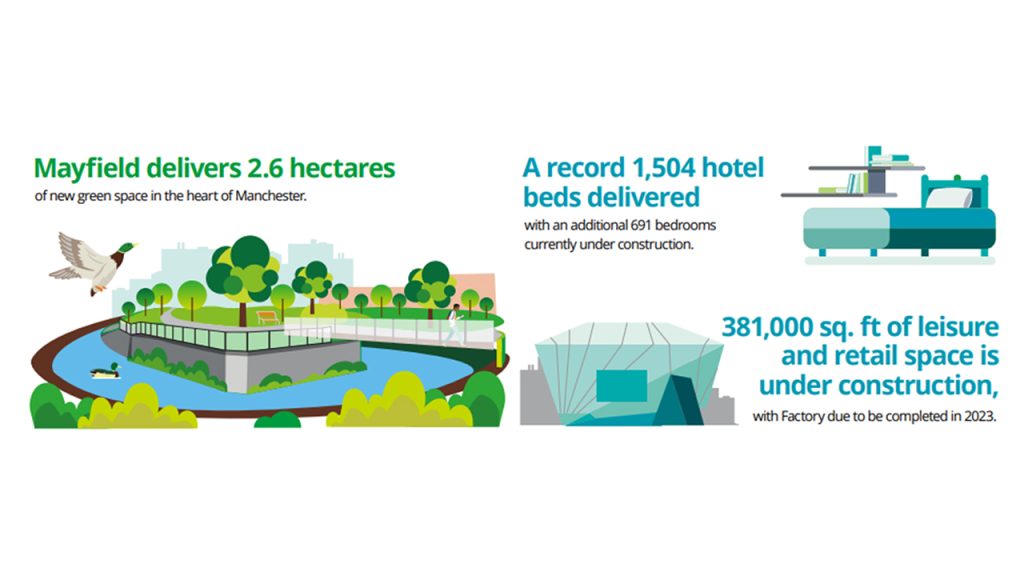 Mayfield delivers 2.6 hectares

of new green space in the heart of Manchester.

A record 1,504 hotel beds delivered

with an additional 691 bedrooms currently under construction.

381,000 sq. ft of leisure and retail space is under construction,

with Factory due to be completed in 2023.